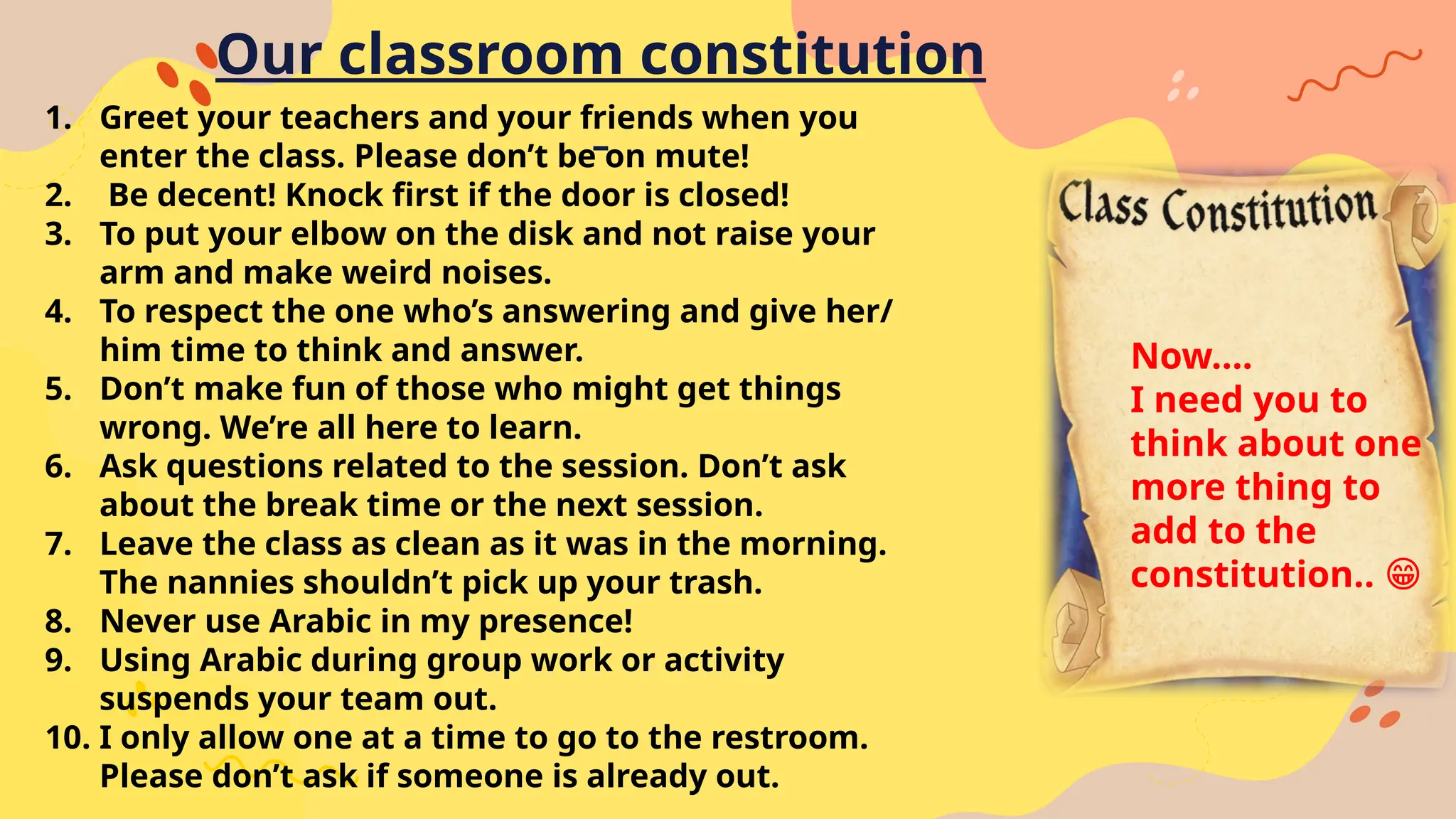 Our classroom constitution

1. Greet your teachers and your friends when you enter the class. Please don't be on mute!
2. Be decent! Knock first if the door is closed!
3. To put your elbow on the disk and not raise your arm and make weird noises.
4. To respect the one who's answering and give her/ him time to think and answer.
5. Don't make fun of those who might get things wrong. We're all here to learn.
6. Ask questions related to the session. Don't ask about the break time or the next session.
7. Leave the class as clean as it was in the morning. The nannies shouldn't pick up your trash.
8. Never use Arabic in my presence!
9. Using Arabic during group work or activity suspends your team out.
10. I only allow one at a time to go to the restroom. Please don't ask if someone is already out.

Class Constitution

Now….
I need you to think about one more thing to add to the constitution.. 😁